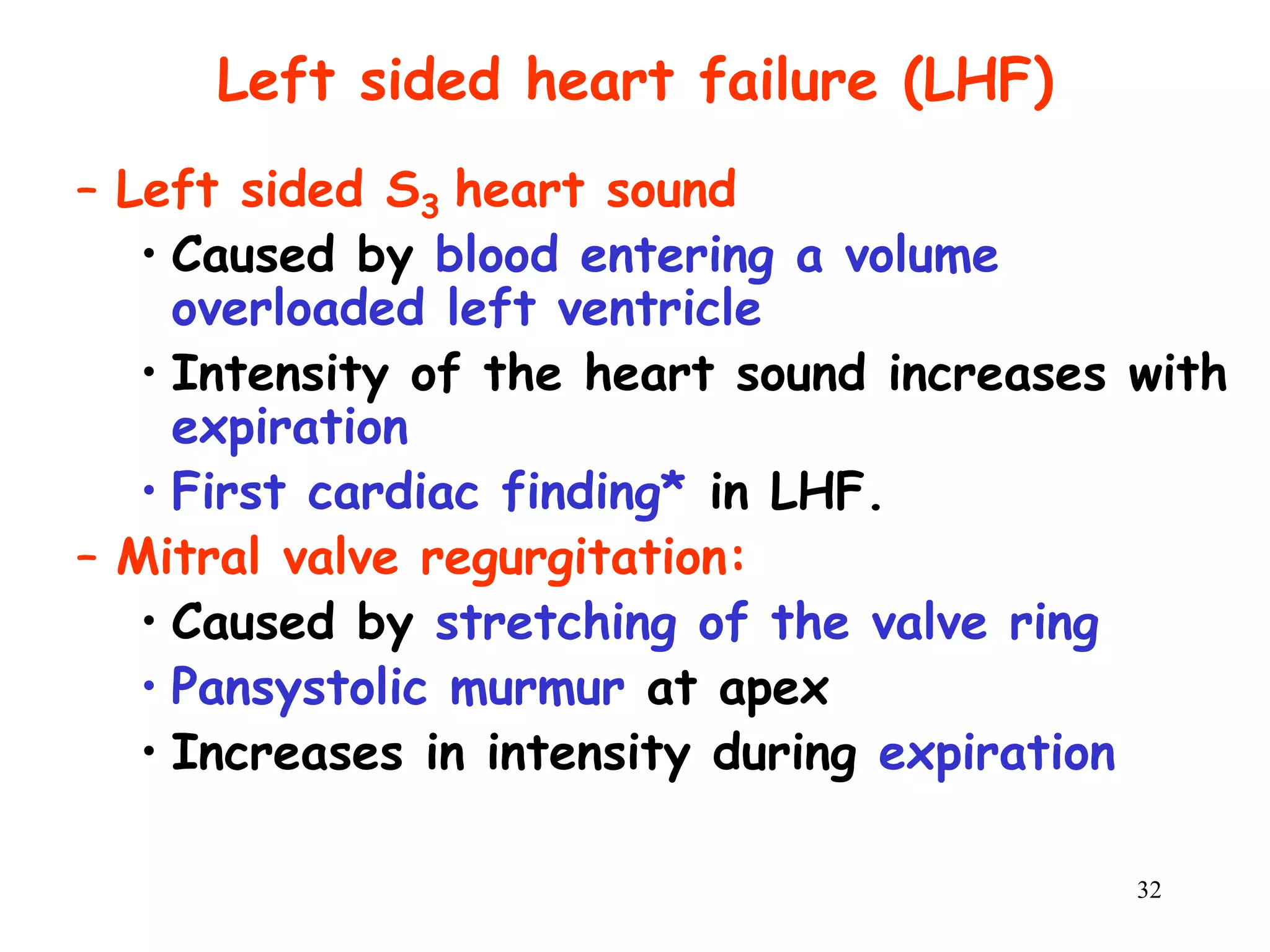 Left sided heart failure (LHF)

– Left sided $S_3$ heart sound

• Caused by blood entering a volume overloaded left ventricle

• Intensity of the heart sound increases with expiration

• First cardiac finding* in LHF.

– Mitral valve regurgitation:

• Caused by stretching of the valve ring

• Pansystolic murmur at apex

• Increases in intensity during expiration

32